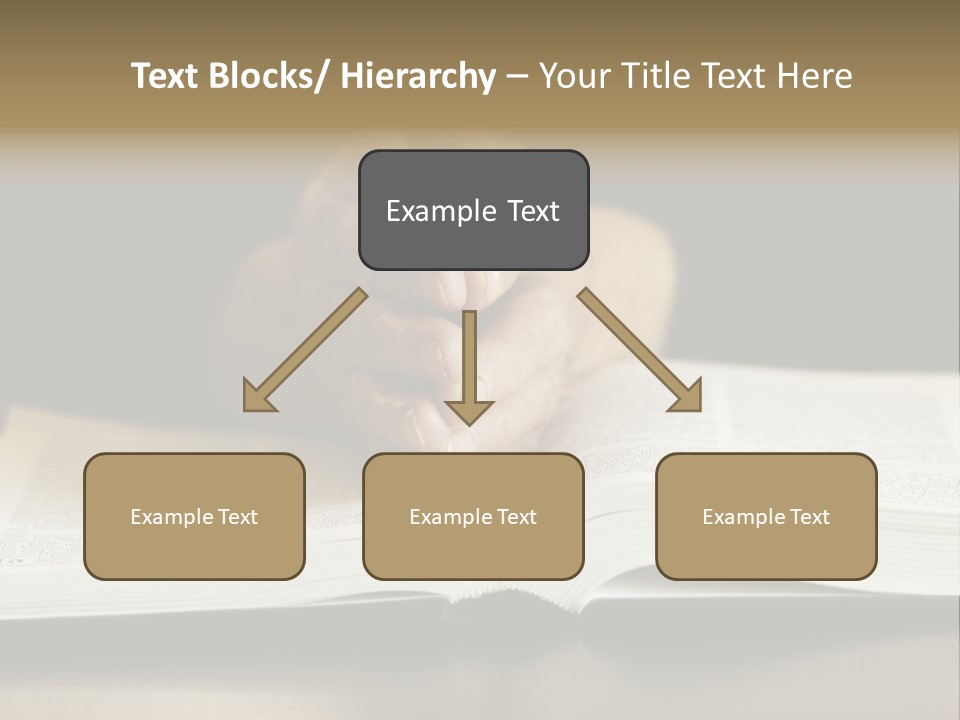 Text Blocks/ Hierarchy – Your Title Text Here

Example Text

Example Text

Example Text

Example Text